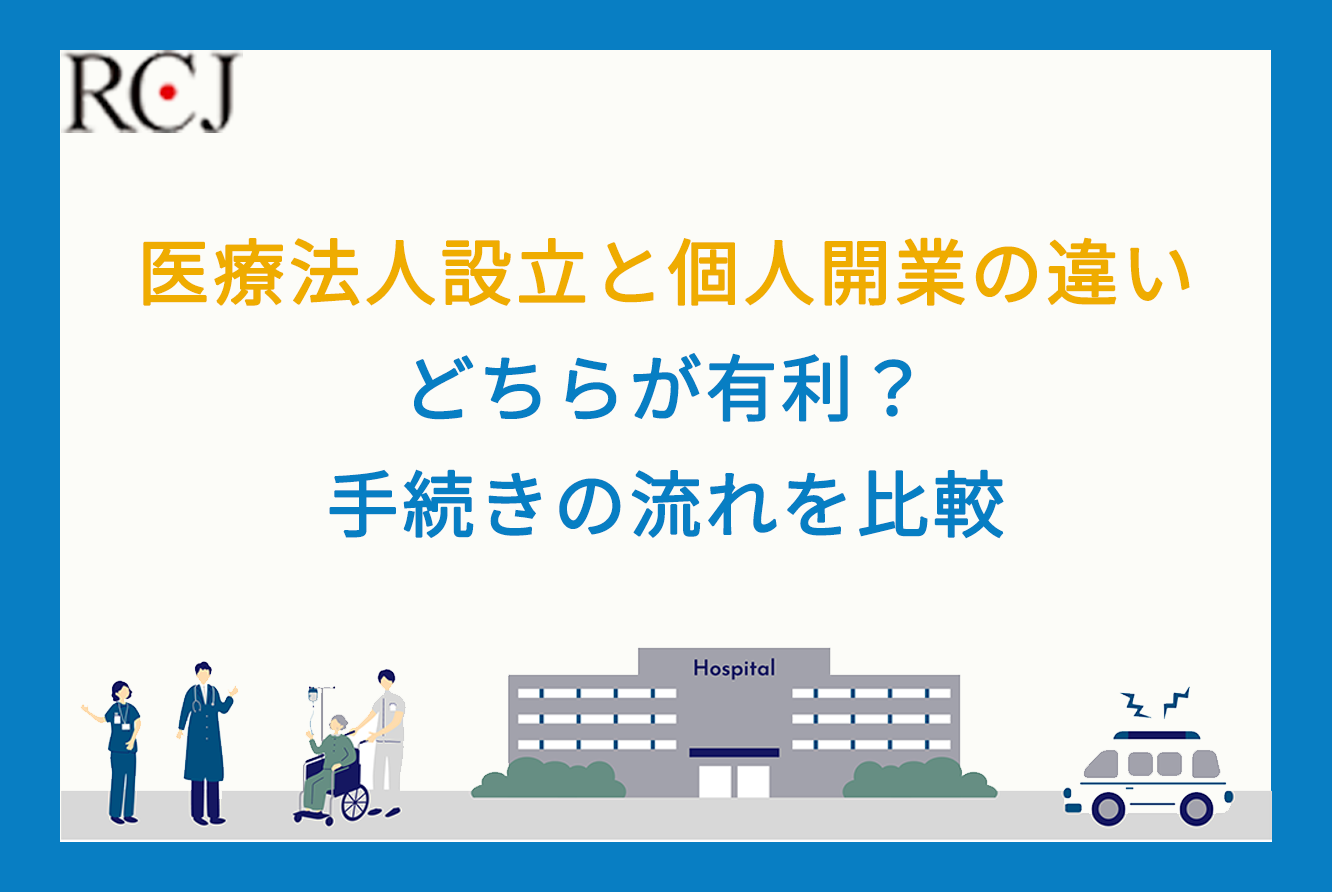 RCJ

医療法人設立と個人開業の違い
どちらが有利？
手続きの流れを比較

Hospital